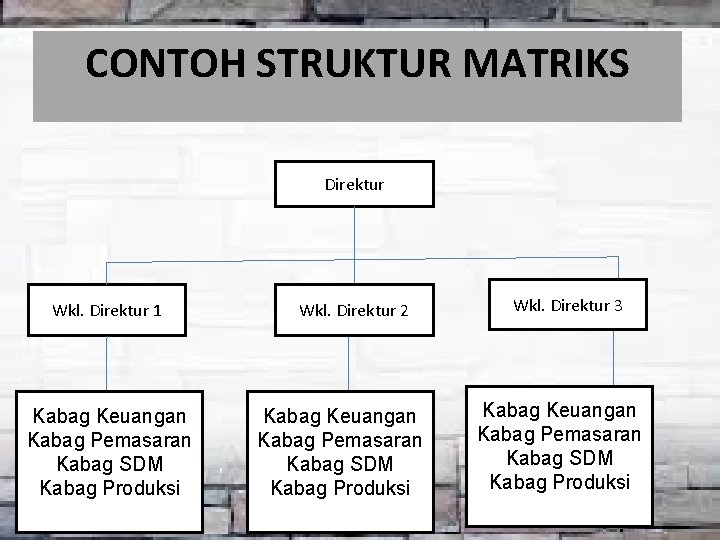 CONTOH STRUKTUR MATRIKS

Direktur

Wkl. Direktur 1

Wkl. Direktur 2

Wkl. Direktur 3

Kabag Keuangan
Kabag Pemasaran
Kabag SDM
Kabag Produksi

Kabag Keuangan
Kabag Pemasaran
Kabag SDM
Kabag Produksi

Kabag Keuangan
Kabag Pemasaran
Kabag SDM
Kabag Produksi